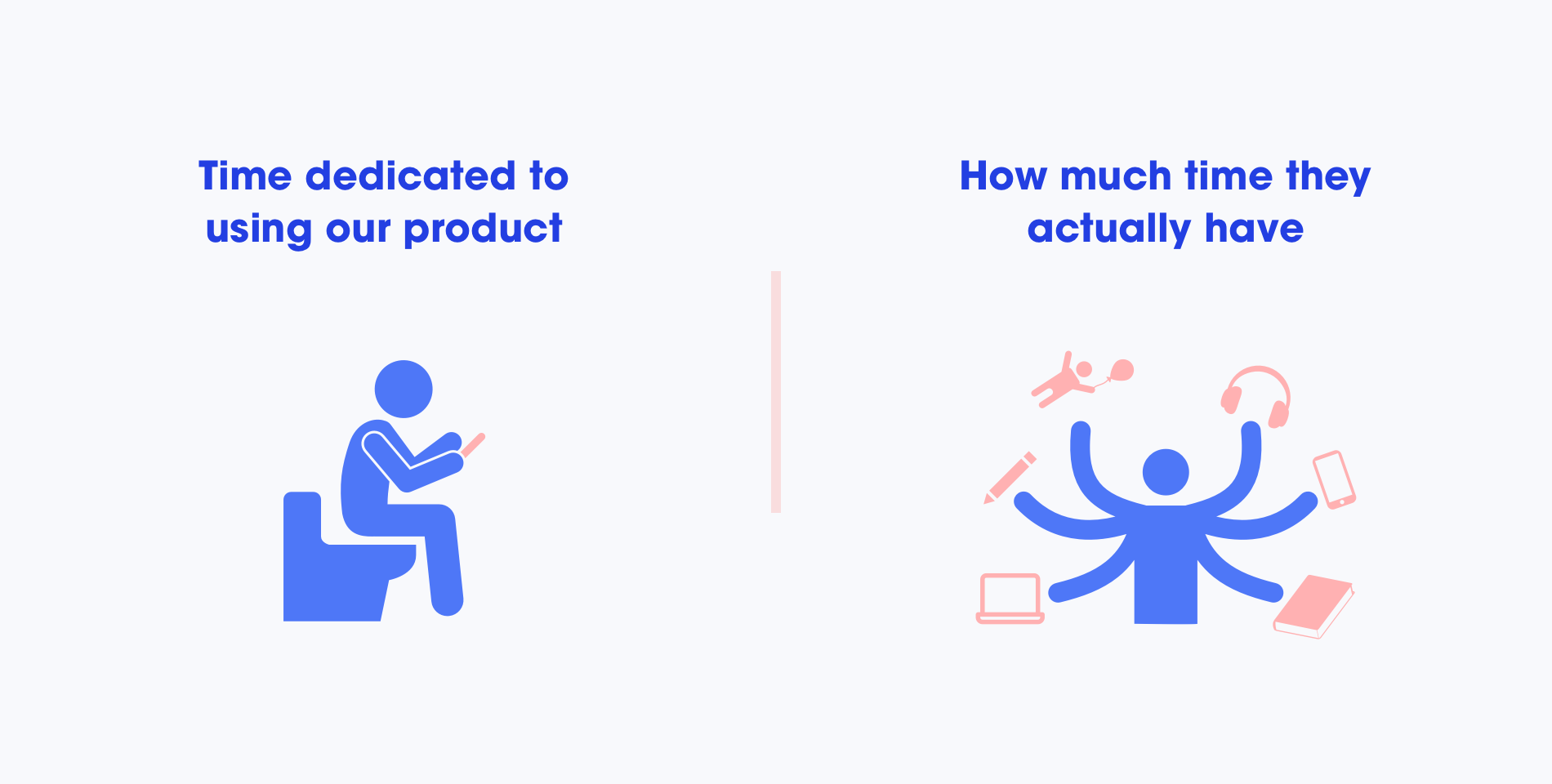 Time dedicated to using our product

How much time they actually have